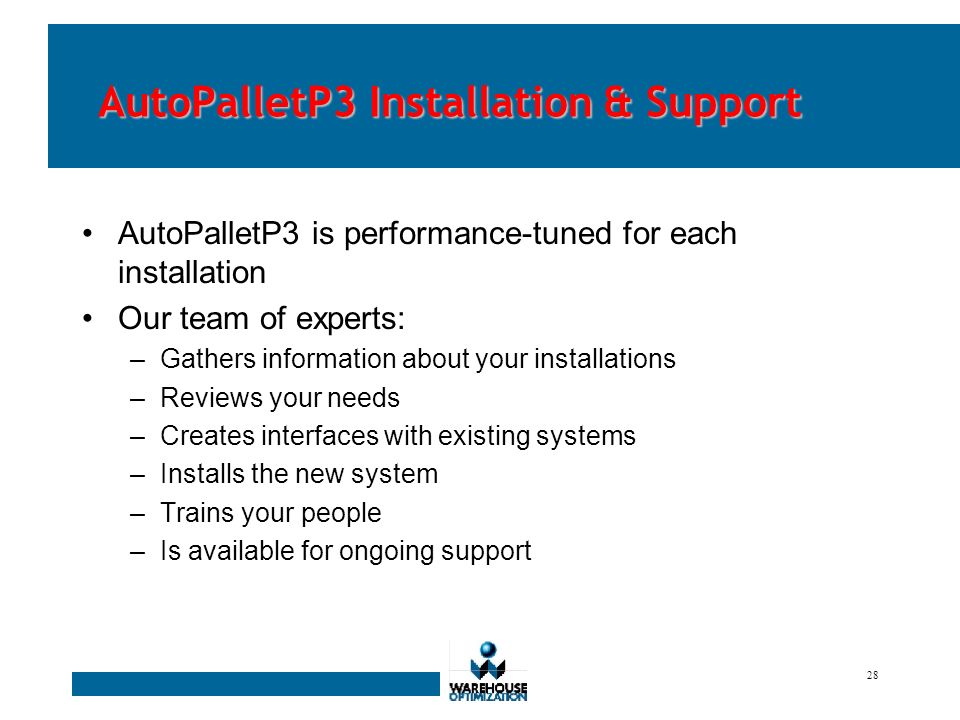 AutoPalletP3 Installation & Support

• AutoPalletP3 is performance-tuned for each installation

• Our team of experts:
– Gathers information about your installations
– Reviews your needs
– Creates interfaces with existing systems
– Installs the new system
– Trains your people
– Is available for ongoing support

WAREHOUSE OPTIMIZATION

28